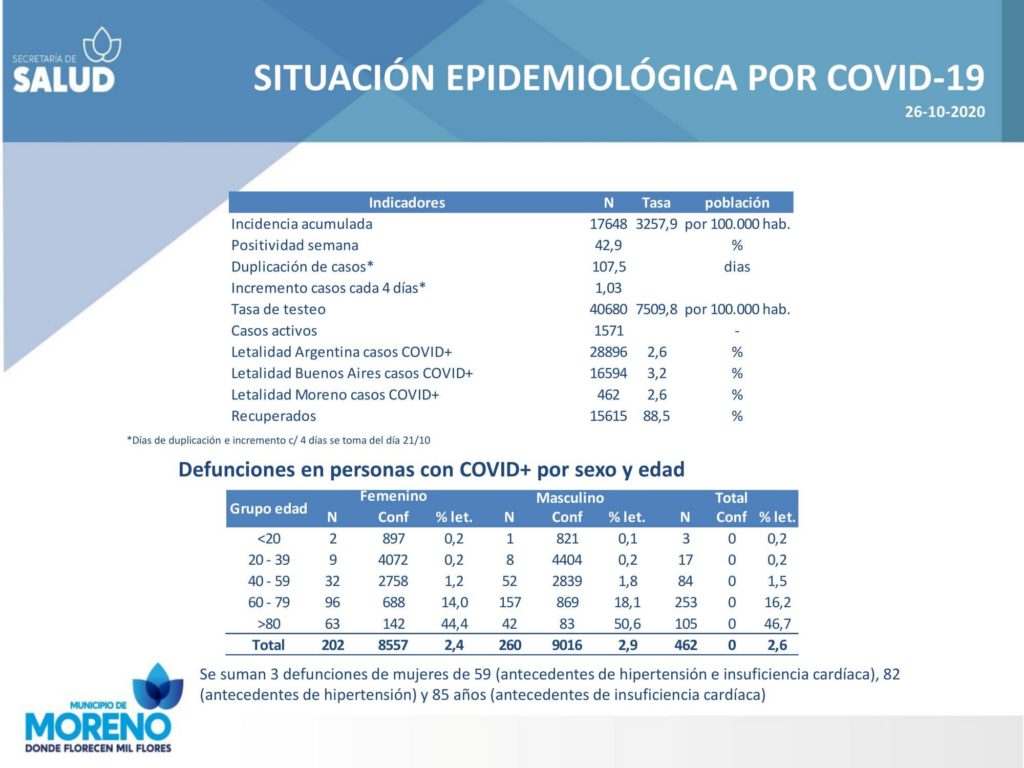 SECRETARÍA DE SALUD

SITUACIÓN EPIDEMIOLÓGICA POR COVID-19

26-10-2020

| Indicadores | N | Tasa | población |
|---|---|---|---|
| Incidencia acumulada | 17648 | 3257,9 | por 100.000 hab. |
| Positividad semana | 42,9 | | % |
| Duplicación de casos* | 107,5 | | dias |
| Incremento casos cada 4 días* | 1,03 | | |
| Tasa de testeo | 40680 | 7509,8 | por 100.000 hab. |
| Casos activos | 1571 | | - |
| Letalidad Argentina casos COVID+ | 28896 | 2,6 | % |
| Letalidad Buenos Aires casos COVID+ | 16594 | 3,2 | % |
| Letalidad Moreno casos COVID+ | 462 | 2,6 | % |
| Recuperados | 15615 | 88,5 | % |

*Días de duplicación e incremento c/ 4 días se toma del día 21/10

Defunciones en personas con COVID+ por sexo y edad

| Grupo edad | Femenino N | Femenino Conf | Femenino % let. | Masculino N | Masculino Conf | Masculino % let. | Total N | Total Conf | Total % let. |
|---|---|---|---|---|---|---|---|---|---|
| <20 | 2 | 897 | 0,2 | 1 | 821 | 0,1 | 3 | 0 | 0,2 |
| 20 - 39 | 9 | 4072 | 0,2 | 8 | 4404 | 0,2 | 17 | 0 | 0,2 |
| 40 - 59 | 32 | 2758 | 1,2 | 52 | 2839 | 1,8 | 84 | 0 | 1,5 |
| 60 - 79 | 96 | 688 | 14,0 | 157 | 869 | 18,1 | 253 | 0 | 16,2 |
| >80 | 63 | 142 | 44,4 | 42 | 83 | 50,6 | 105 | 0 | 46,7 |
| Total | 202 | 8557 | 2,4 | 260 | 9016 | 2,9 | 462 | 0 | 2,6 |

Se suman 3 defunciones de mujeres de 59 (antecedentes de hipertensión e insuficiencia cardíaca), 82 (antecedentes de hipertensión) y 85 años (antecedentes de insuficiencia cardíaca)

MUNICIPIO DE MORENO
DONDE FLORECEN MIL FLORES